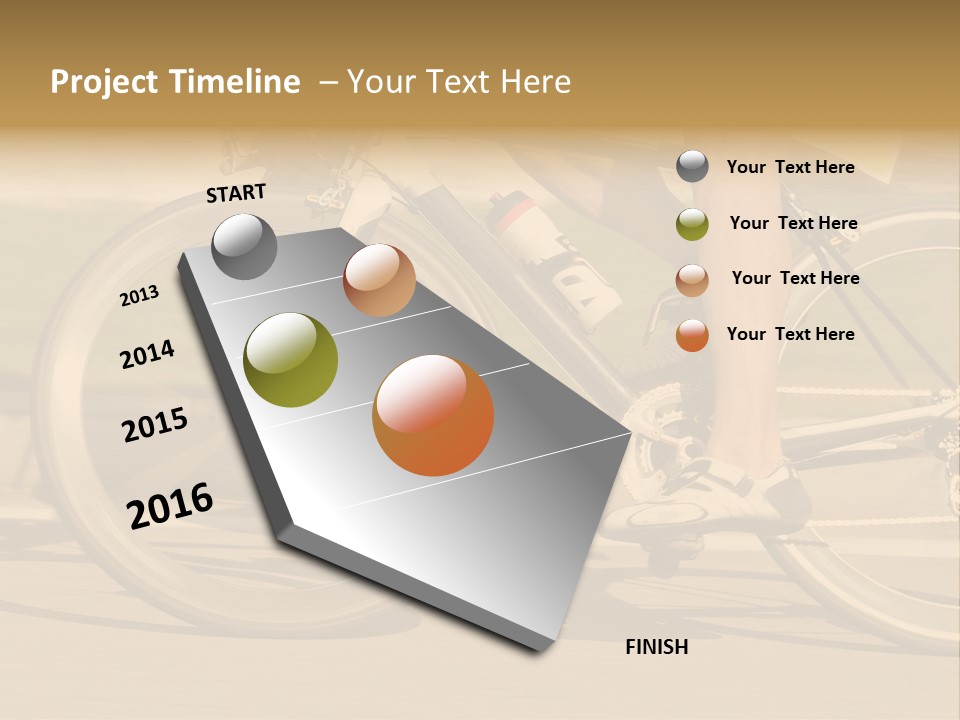 Project Timeline – Your Text Here

START

2013

2014

2015

2016

FINISH

Your Text Here

Your Text Here

Your Text Here

Your Text Here